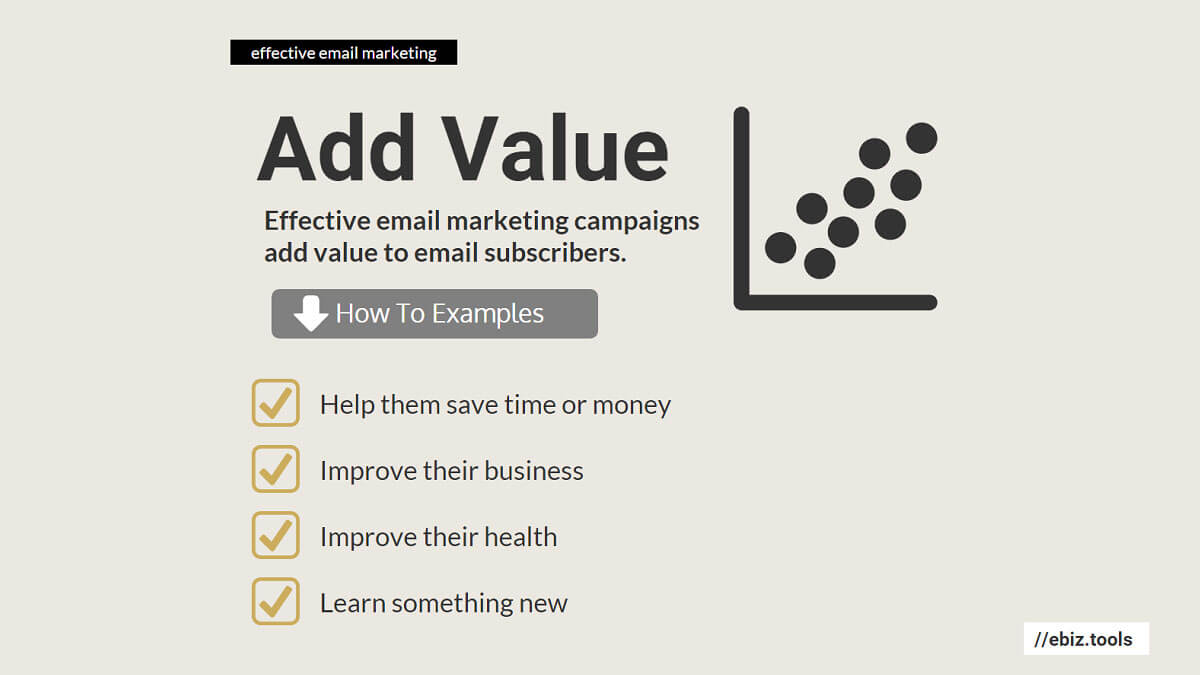 effective email marketing

Add Value

Effective email marketing campaigns add value to email subscribers.

How To Examples

Help them save time or money

Improve their business

Improve their health

Learn something new

//ebiz.tools